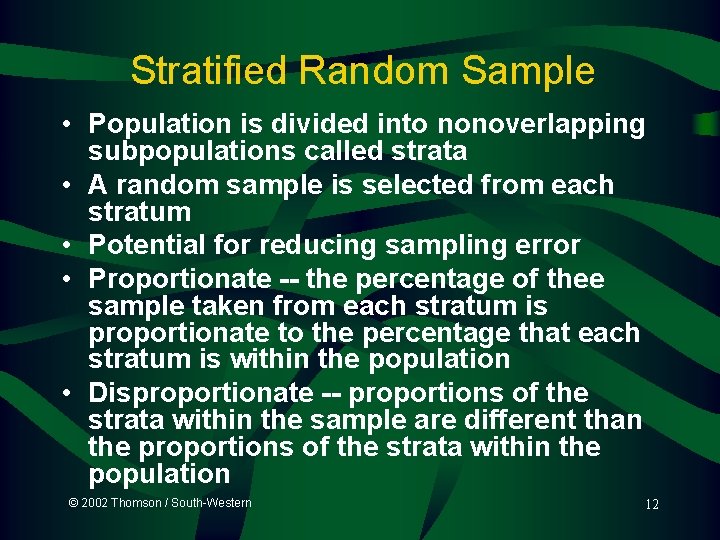 Stratified Random Sample

• Population is divided into nonoverlapping subpopulations called strata
• A random sample is selected from each stratum
• Potential for reducing sampling error
• Proportionate -- the percentage of thee sample taken from each stratum is proportionate to the percentage that each stratum is within the population
• Disproportionate -- proportions of the strata within the sample are different than the proportions of the strata within the population

© 2002 Thomson / South-Western

12